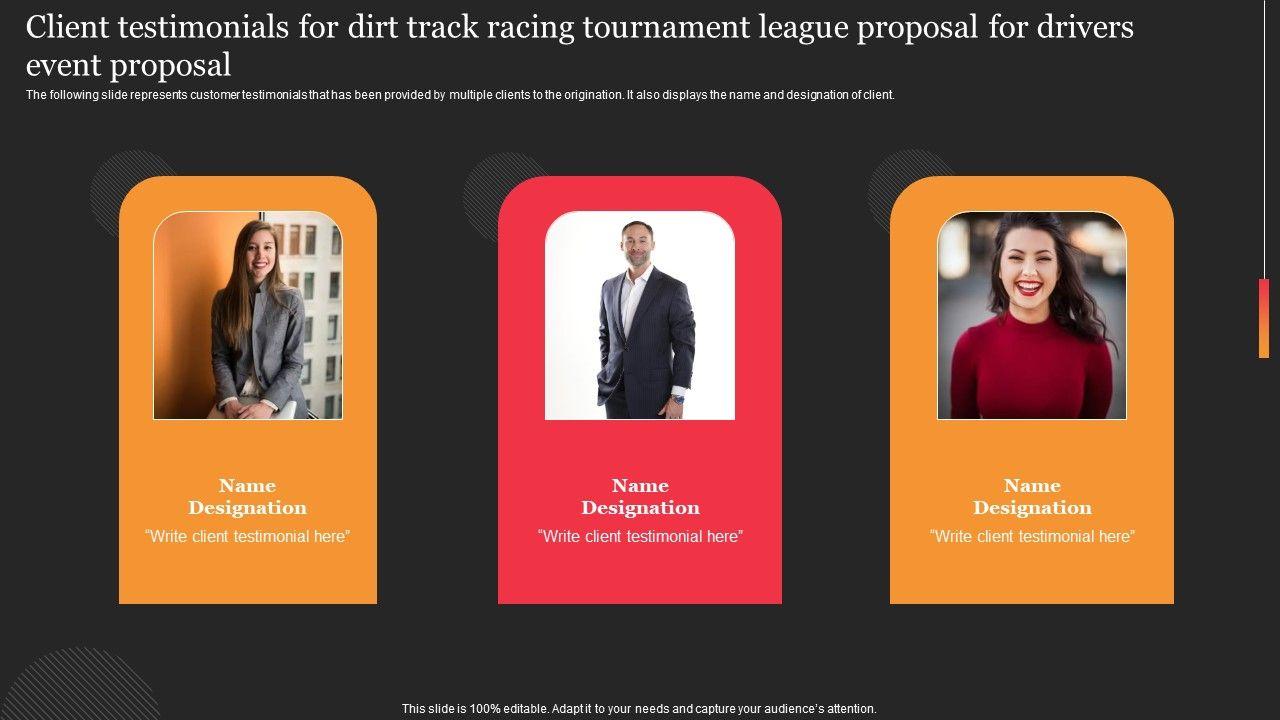 Client testimonials for dirt track racing tournament league proposal for drivers event proposal

The following slide represents customer testimonials that has been provided by multiple clients to the origination. It also displays the name and designation of client.

Name
Designation
"Write client testimonial here"

Name
Designation
"Write client testimonial here"

Name
Designation
"Write client testimonial here"

This slide is 100% editable. Adapt it to your needs and capture your audience's attention.